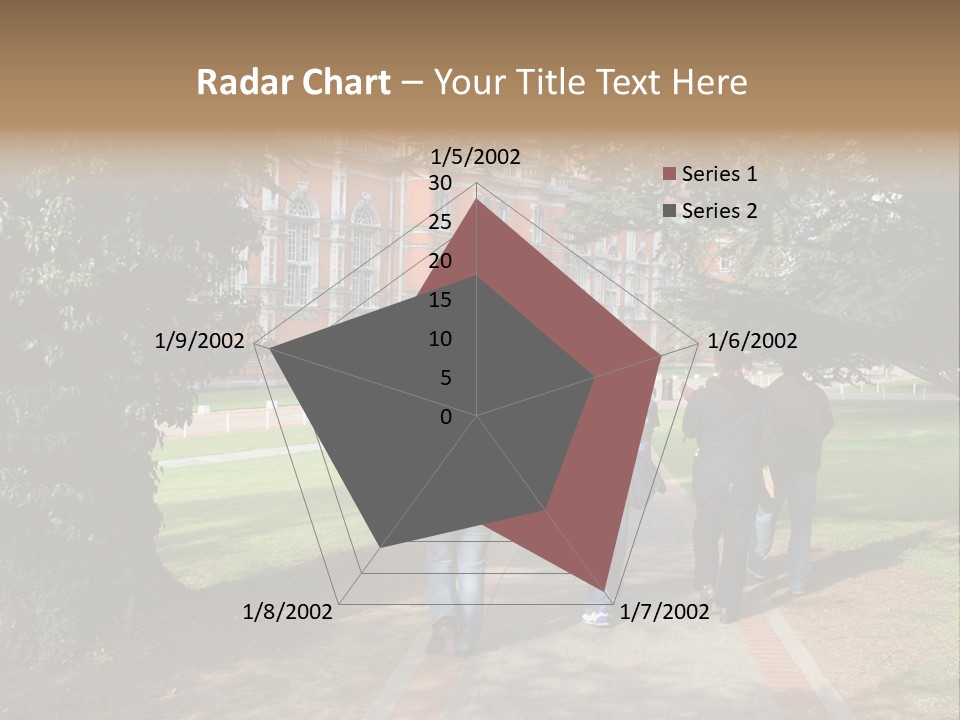 Radar Chart – Your Title Text Here

1/5/2002
30
25
20
15
10
5
0
1/6/2002
1/7/2002
1/8/2002
1/9/2002

Series 1
Series 2